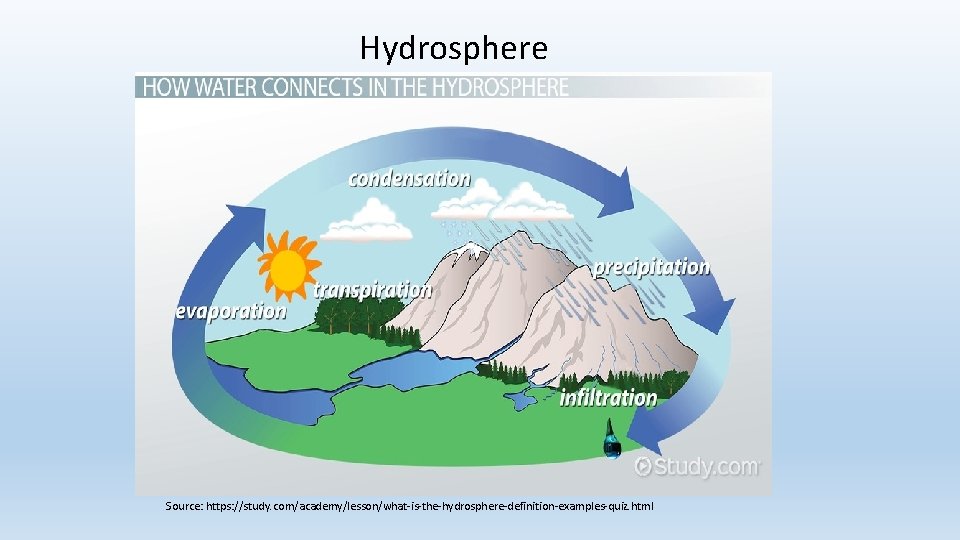 Hydrosphere

HOW WATER CONNECTS IN THE HYDROSPHERE

condensation

precipitation

transpiration

evaporation

infiltration

Study.com

Source: https://study.com/academy/lesson/what-is-the-hydrosphere-definition-examples-quiz.html